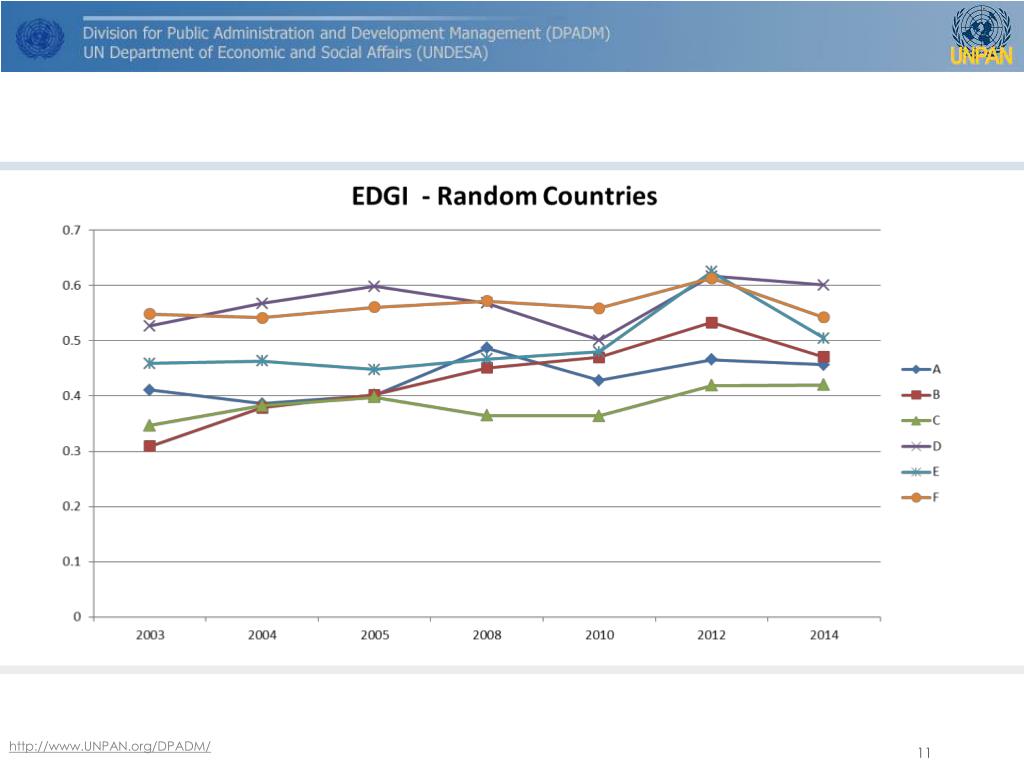 Division for Public Administration and Development Management (DPADM)
UN Department of Economic and Social Affairs (UNDESA)

UNPAN

EDGI - Random Countries

0.7
0.6
0.5
0.4
0.3
0.2
0.1
0

2003 2004 2005 2008 2010 2012 2014

A
B
C
D
E
F

http://www.UNPAN.org/DPADM/

11